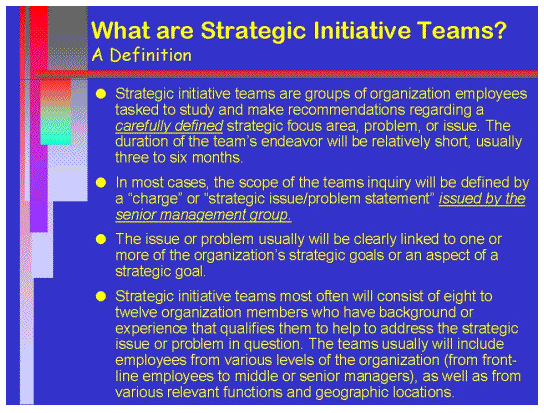 What are Strategic Initiative Teams?
A Definition

● Strategic initiative teams are groups of organization employees tasked to study and make recommendations regarding a carefully defined strategic focus area, problem, or issue. The duration of the team's endeavor will be relatively short, usually three to six months.

● In most cases, the scope of the teams inquiry will be defined by a "charge" or "strategic issue/problem statement" issued by the senior management group.

● The issue or problem usually will be clearly linked to one or more of the organization's strategic goals or an aspect of a strategic goal.

● Strategic initiative teams most often will consist of eight to twelve organization members who have background or experience that qualifies them to help to address the strategic issue or problem in question. The teams usually will include employees from various levels of the organization (from front-line employees to middle or senior managers), as well as from various relevant functions and geographic locations.